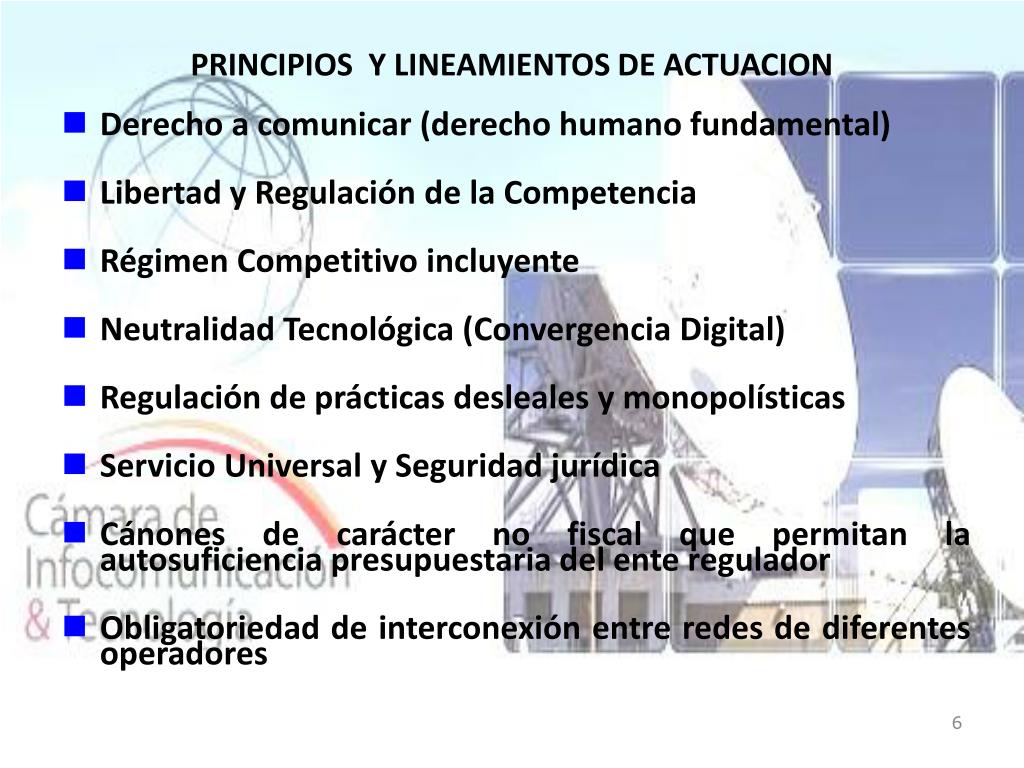 PRINCIPIOS Y LINEAMIENTOS DE ACTUACION

Derecho a comunicar (derecho humano fundamental)

Libertad y Regulación de la Competencia

Régimen Competitivo incluyente

Neutralidad Tecnológica (Convergencia Digital)

Regulación de prácticas desleales y monopolísticas

Servicio Universal y Seguridad jurídica

Cánones de carácter no fiscal que permitan la autosuficiencia presupuestaria del ente regulador

Obligatoriedad de interconexión entre redes de diferentes operadores

Cámara de Infocomunicación & Tecnología

6